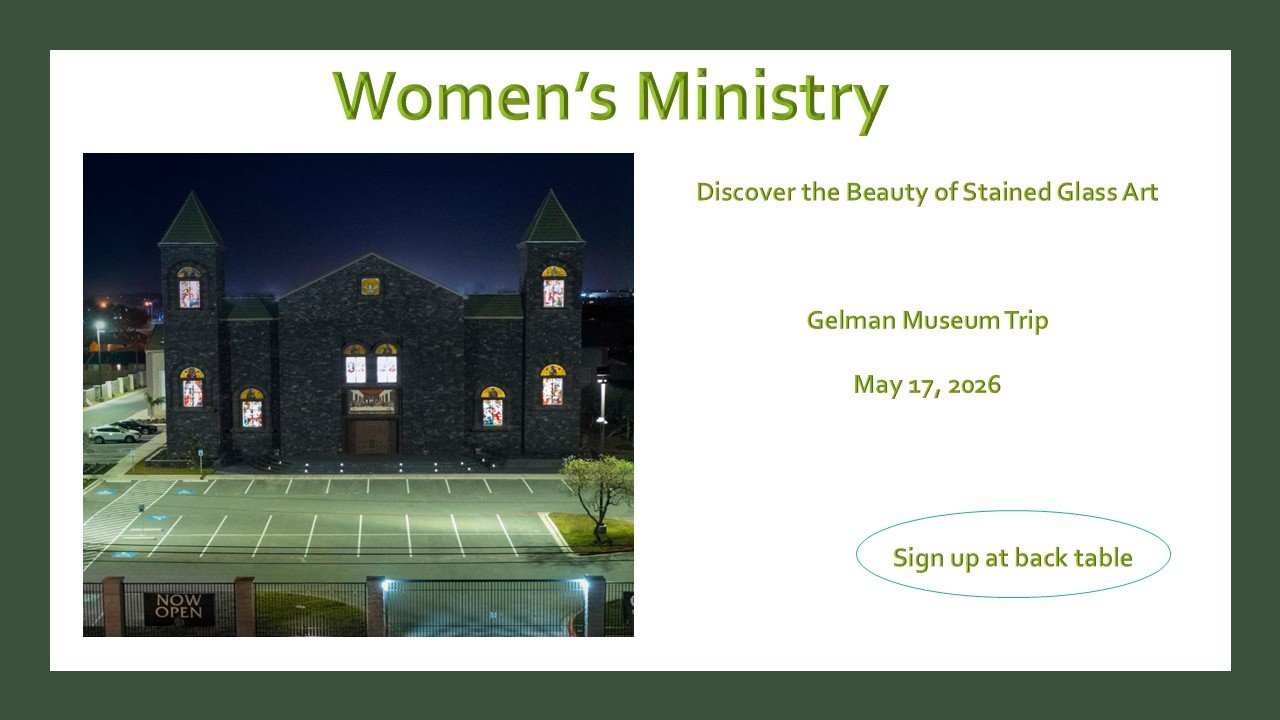 Women's Ministry

NOW OPEN

Discover the Beauty of Stained Glass Art

Gelman Museum Trip

May 17, 2026

Sign up at back table